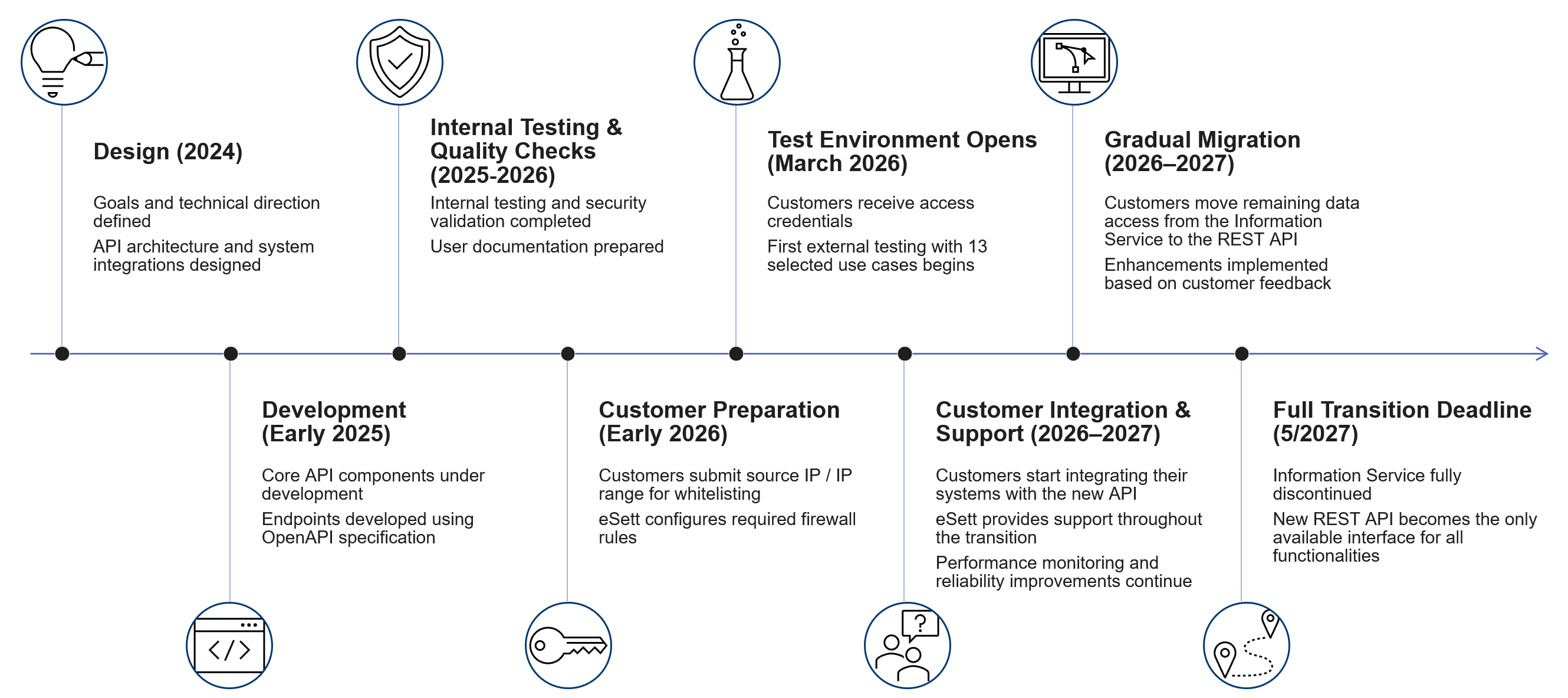 Design (2024)

Goals and technical direction defined

API architecture and system integrations designed

Development (Early 2025)

Core API components under development

Endpoints developed using OpenAPI specification

Internal Testing & Quality Checks (2025-2026)

Internal testing and security validation completed

User documentation prepared

Customer Preparation (Early 2026)

Customers submit source IP / IP range for whitelisting

eSett configures required firewall rules

Test Environment Opens (March 2026)

Customers receive access credentials

First external testing with 13 selected use cases begins

Customer Integration & Support (2026–2027)

Customers start integrating their systems with the new API

eSett provides support throughout the transition

Performance monitoring and reliability improvements continue

Gradual Migration (2026–2027)

Customers move remaining data access from the Information Service to the REST API

Enhancements implemented based on customer feedback

Full Transition Deadline (5/2027)

Information Service fully discontinued

New REST API becomes the only available interface for all functionalities